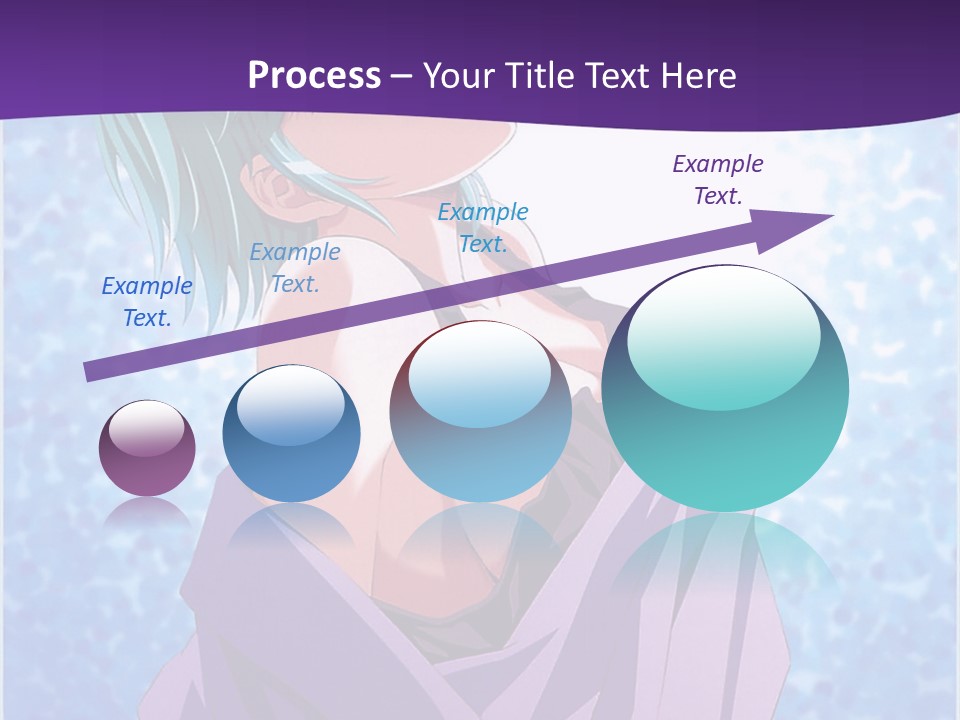 Process – Your Title Text Here

Example Text.

Example Text.

Example Text.

Example Text.